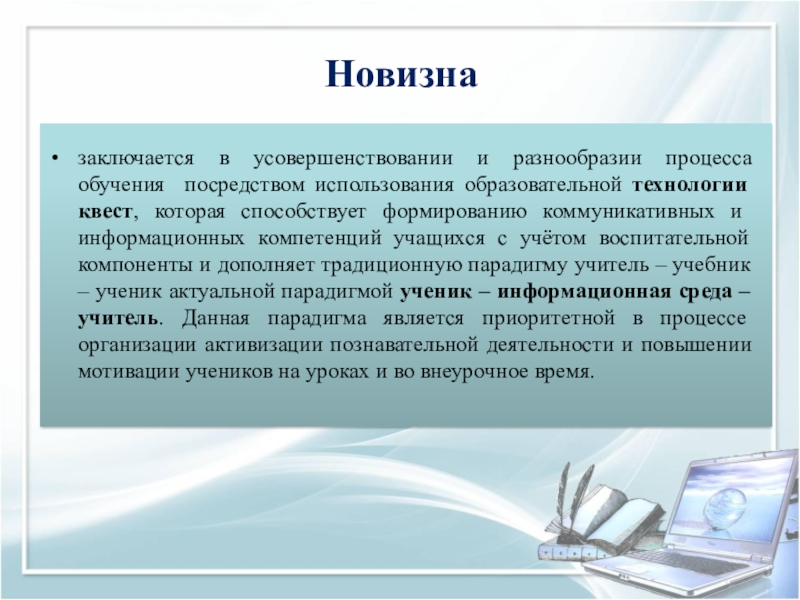 Новизна

• заключается в усовершенствовании и разнообразии процесса обучения посредством использования образовательной технологии квест, которая способствует формированию коммуникативных и информационных компетенций учащихся с учётом воспитательной компоненты и дополняет традиционную парадигму учитель – учебник – ученик актуальной парадигмой ученик – информационная среда – учитель. Данная парадигма является приоритетной в процессе организации активизации познавательной деятельности и повышении мотивации учеников на уроках и во внеурочное время.